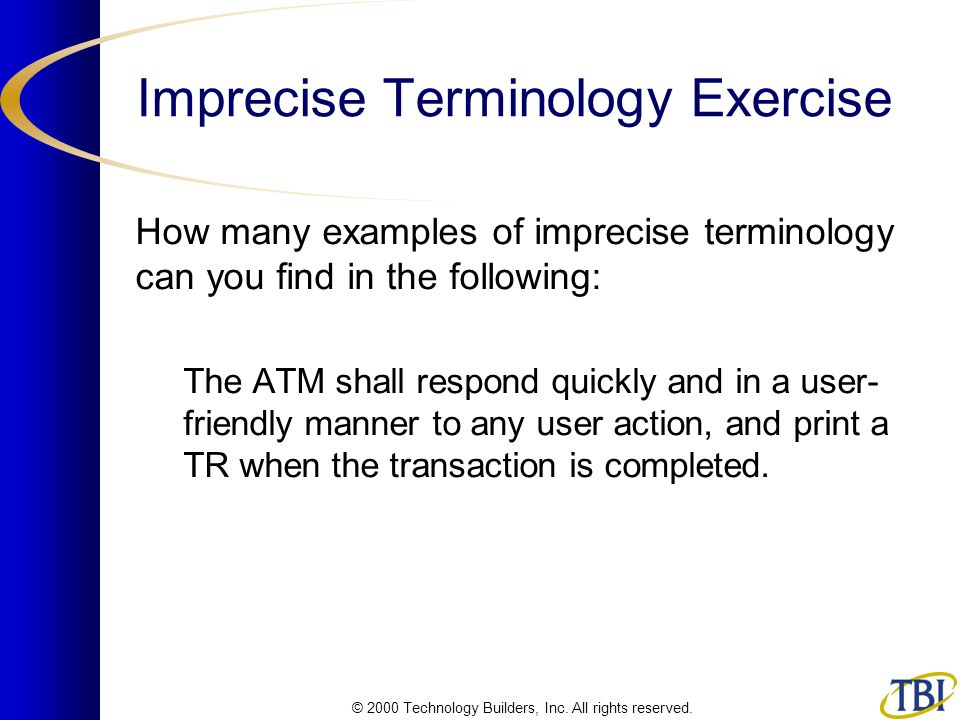 Imprecise Terminology Exercise

How many examples of imprecise terminology can you find in the following:

The ATM shall respond quickly and in a user-friendly manner to any user action, and print a TR when the transaction is completed.

© 2000 Technology Builders, Inc. All rights reserved.

TBI